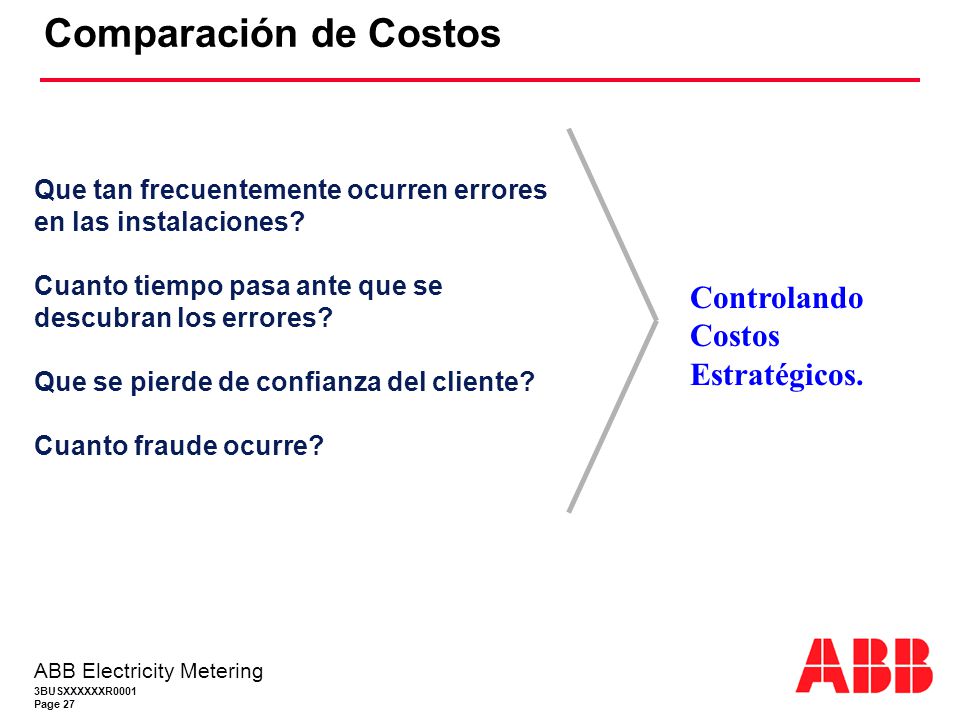 Comparación de Costos

Que tan frecuentemente ocurren errores en las instalaciones?

Cuanto tiempo pasa ante que se descubran los errores?

Que se pierde de confianza del cliente?

Cuanto fraude ocurre?

Controlando Costos Estratégicos.

ABB Electricity Metering
3BUSXXXXXXR0001
Page 27

ABB